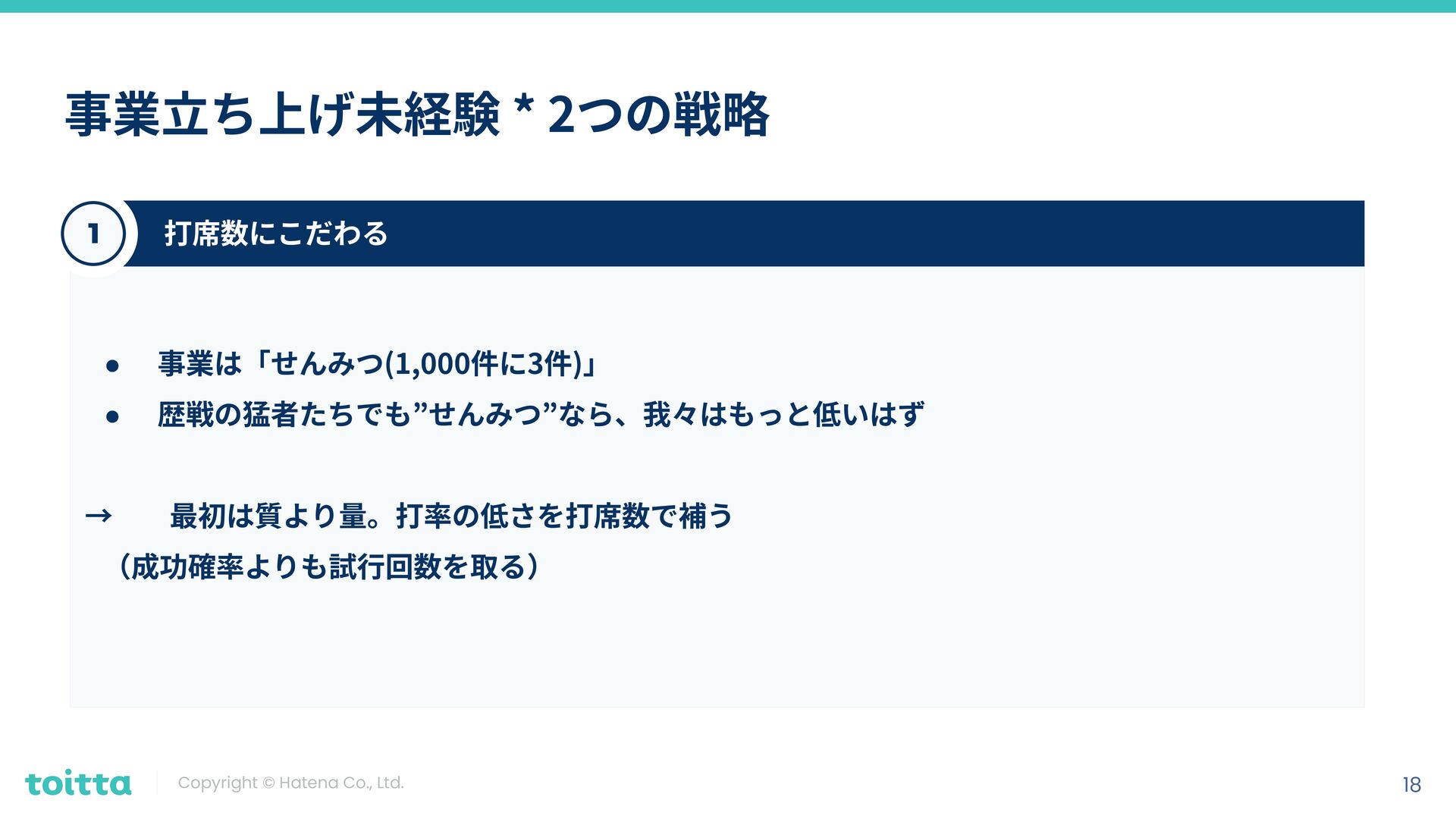 事業立ち上げ未経験 * 2つの戦略

1 打席数にこだわる

● 事業は「せんみつ(1,000件に3件)」
● 歴戦の猛者たちでも”せんみつ”なら、我々はもっと低いはず

→ 最初は質より量。打率の低さを打席数で補う
（成功確率よりも試行回数を取る）

toitta Copyright © Hatena Co., Ltd. 18